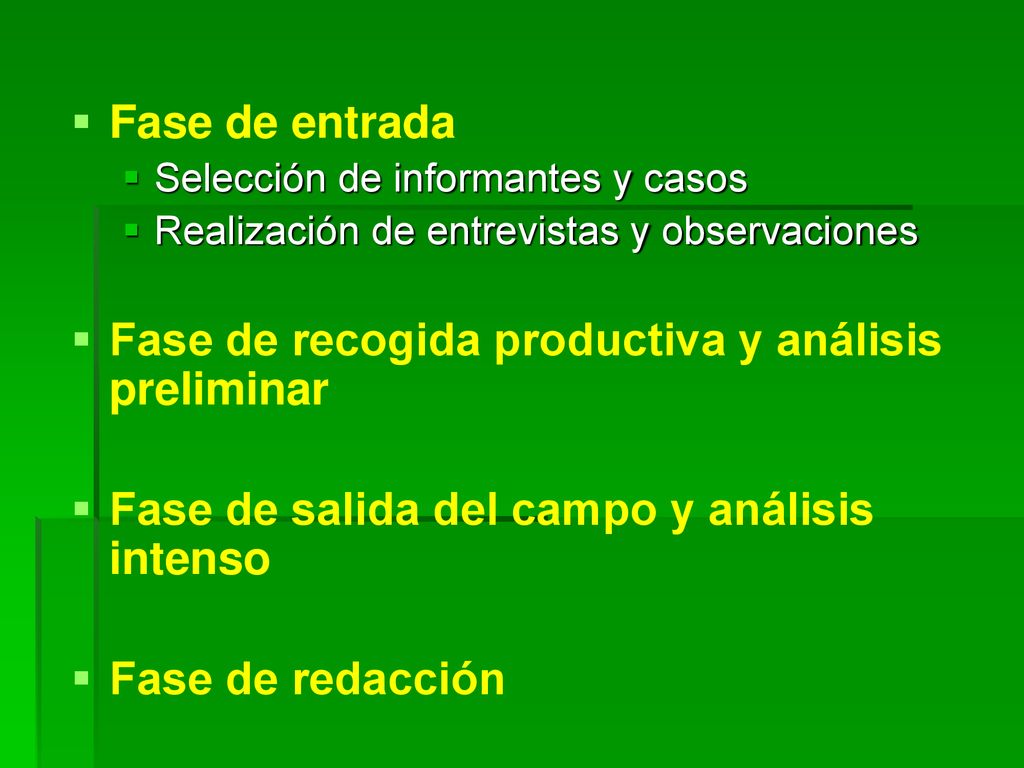 Fase de entrada
Selección de informantes y casos
Realización de entrevistas y observaciones

Fase de recogida productiva y análisis preliminar

Fase de salida del campo y análisis intenso

Fase de redacción